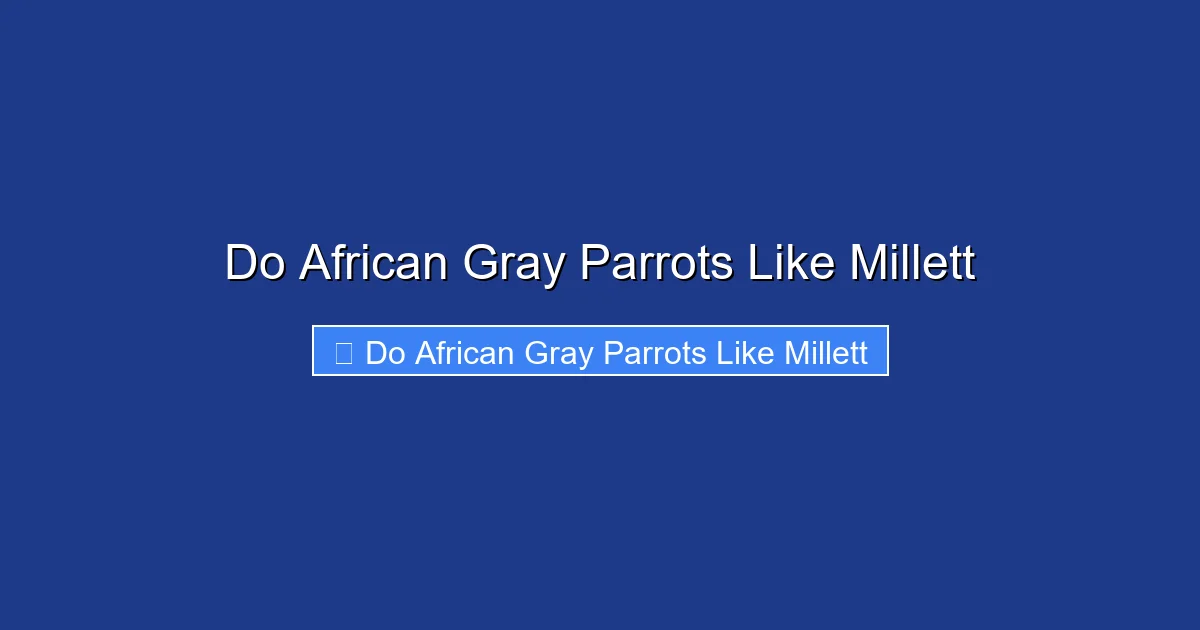 Do African Gray Parrots Like Millett

 Do African Gray Parrots Like Millett